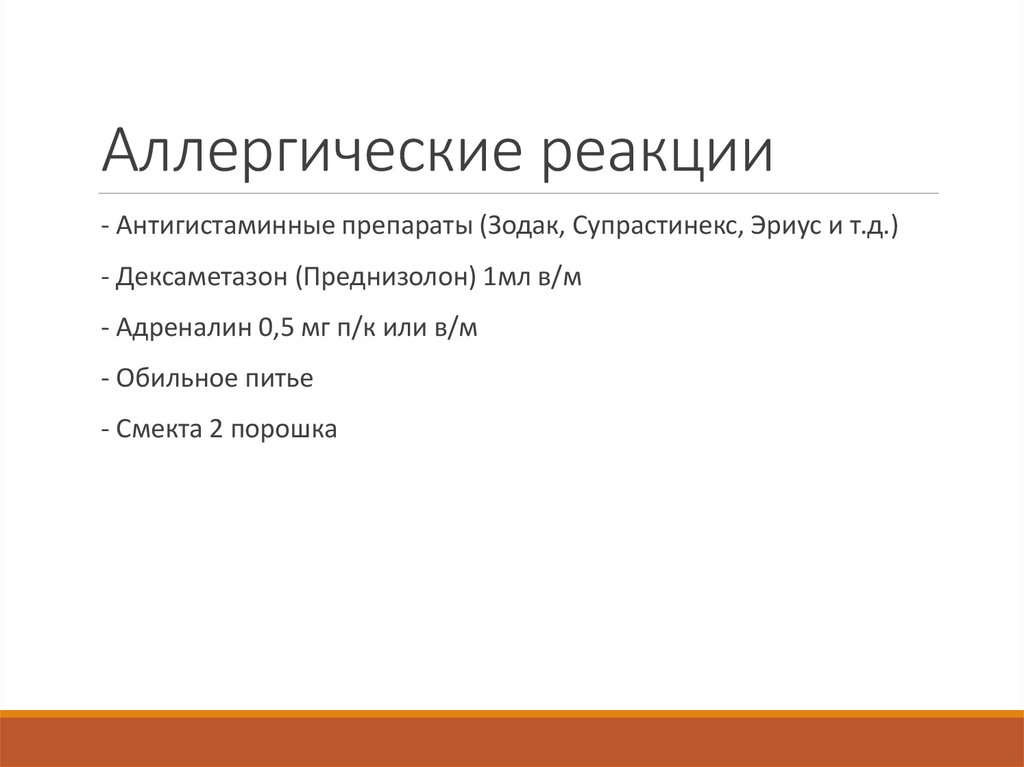 Аллергические реакции

- Антигистаминные препараты (Зодак, Супрастинекс, Эриус и т.д.)

- Дексаметазон (Преднизолон) 1мл в/м

- Адреналин 0,5 мг п/к или в/м

- Обильное питье

- Смекта 2 порошка